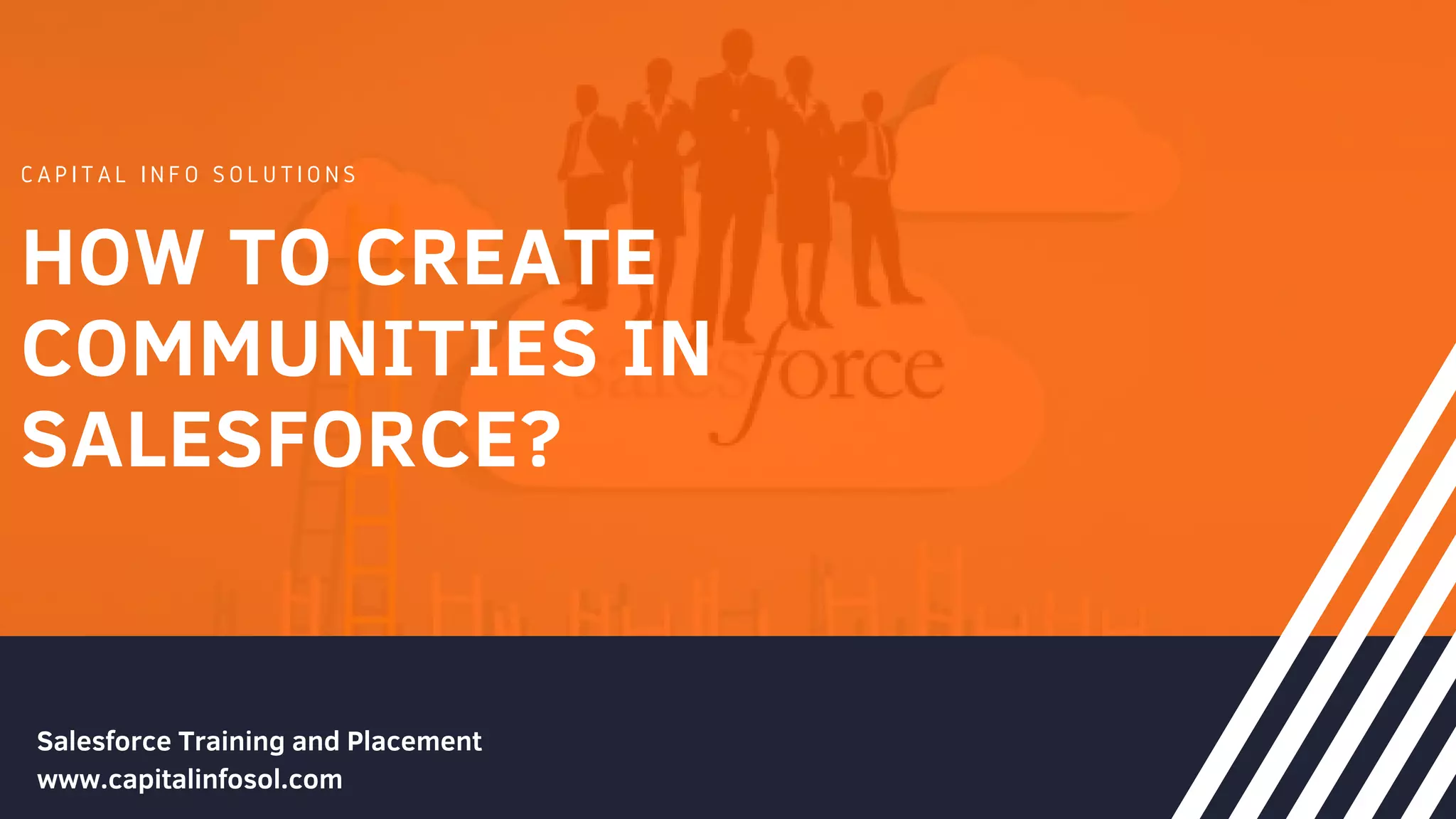 CAPITAL INFO SOLUTIONS

HOW TO CREATE COMMUNITIES IN SALESFORCE?

salesforce

Salesforce Training and Placement
www.capitalinfosol.com